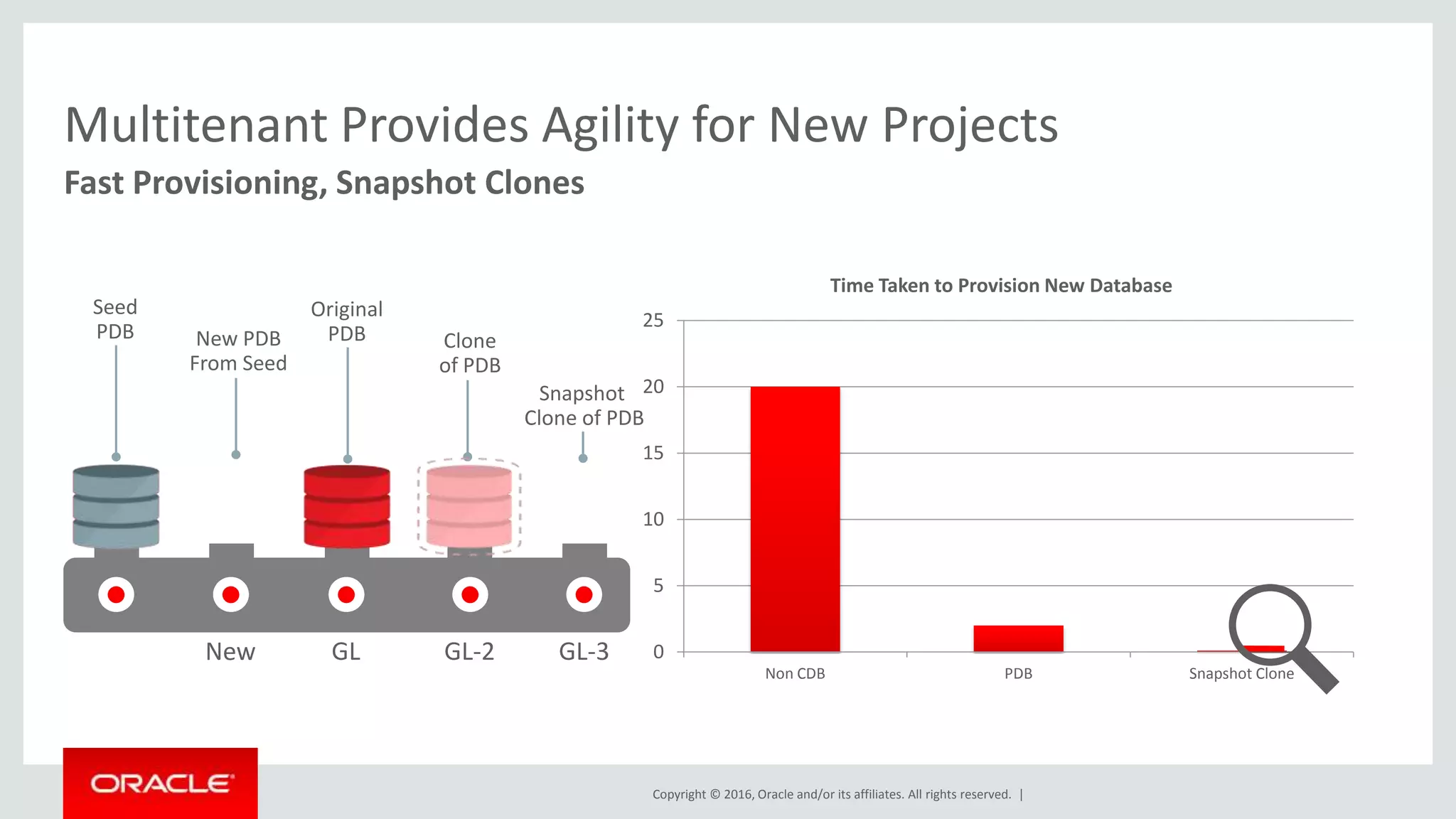 Multitenant Provides Agility for New Projects

Fast Provisioning, Snapshot Clones

Seed PDB

New PDB From Seed

Original PDB

Clone of PDB

Snapshot Clone of PDB

New

GL

GL-2

GL-3

Time Taken to Provision New Database

25
20
15
10
5
0

Non CDB

PDB

Snapshot Clone

ORACLE

Copyright © 2016, Oracle and/or its affiliates. All rights reserved. |